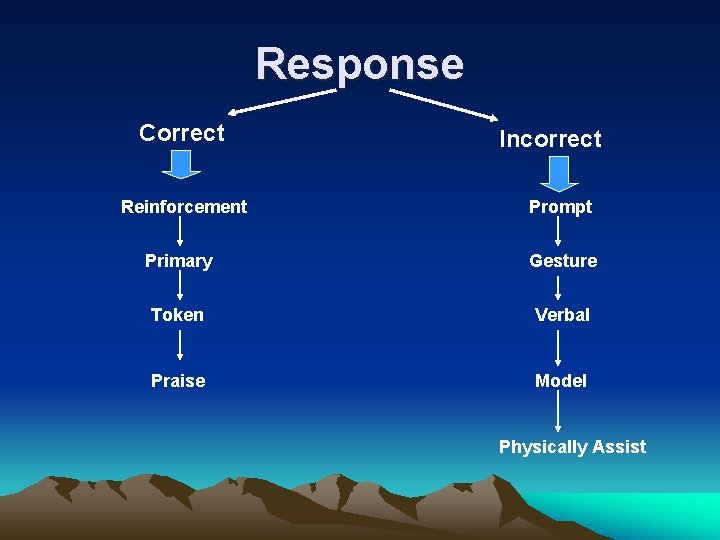 Response

Correct

Reinforcement

Primary

Token

Praise

Incorrect

Prompt

Gesture

Verbal

Model

Physically Assist